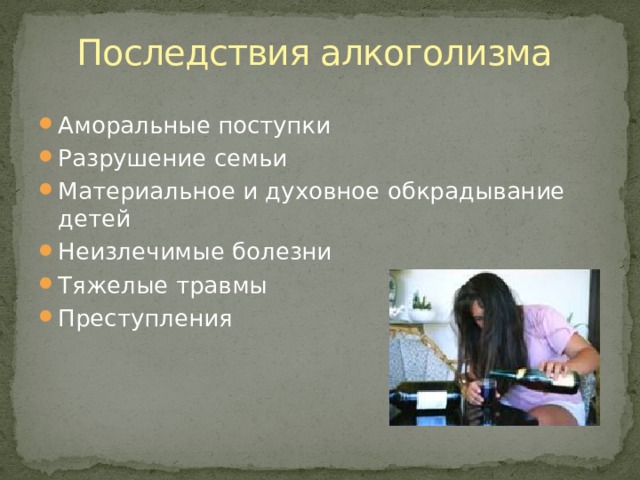 Последствия алкоголизма

- Аморальные поступки
- Разрушение семьи
- Материальное и духовное обкрадывание детей
- Неизлечимые болезни
- Тяжелые травмы
- Преступления